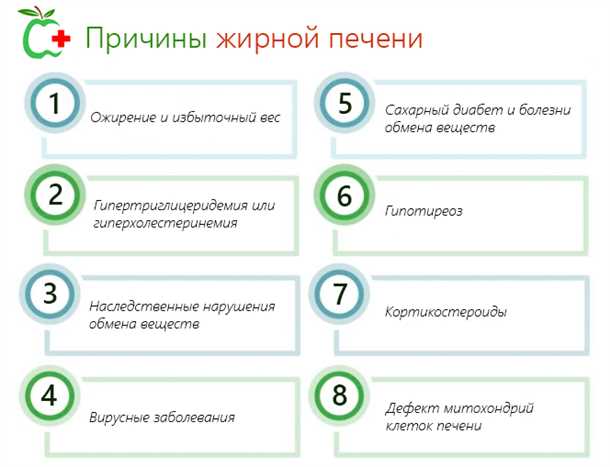 Причины жирной печени

1 Ожирение и избыточный вес

2 Гипертриглицеридемия или гиперхолестеринемия

3 Наследственные нарушения обмена веществ

4 Вирусные заболевания

5 Сахарный диабет и болезни обмена веществ

6 Гипотиреоз

7 Кортикостероиды

8 Дефект митохондрий клеток печени